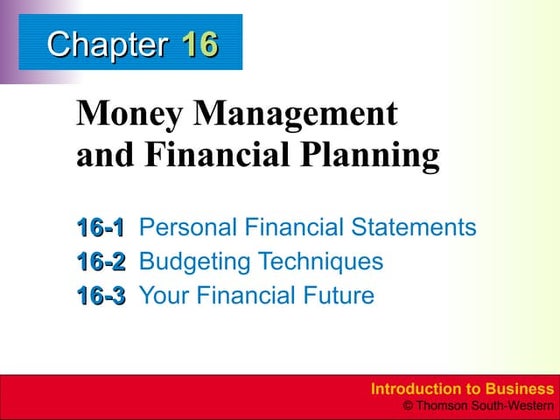 Chapter 16

Money Management and Financial Planning

16-1 Personal Financial Statements
16-2 Budgeting Techniques
16-3 Your Financial Future

Introduction to Business
© Thomson South-Western